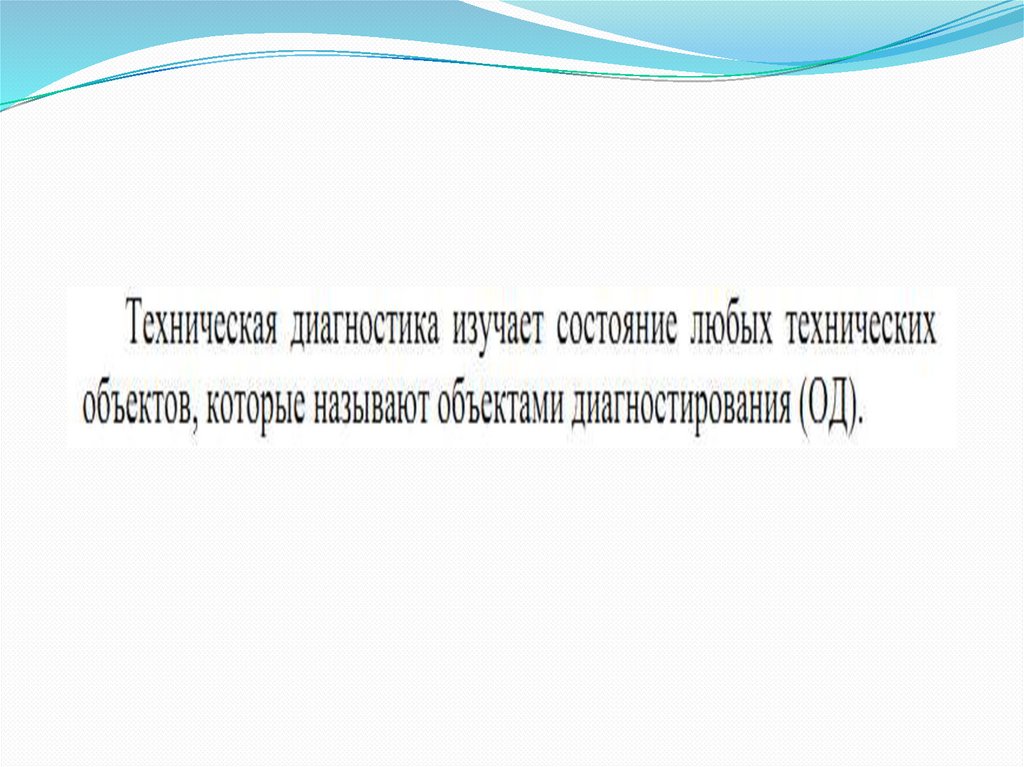 Техническая диагностика изучает состояние любых технических объектов, которые называют объектами диагностирования (ОД).